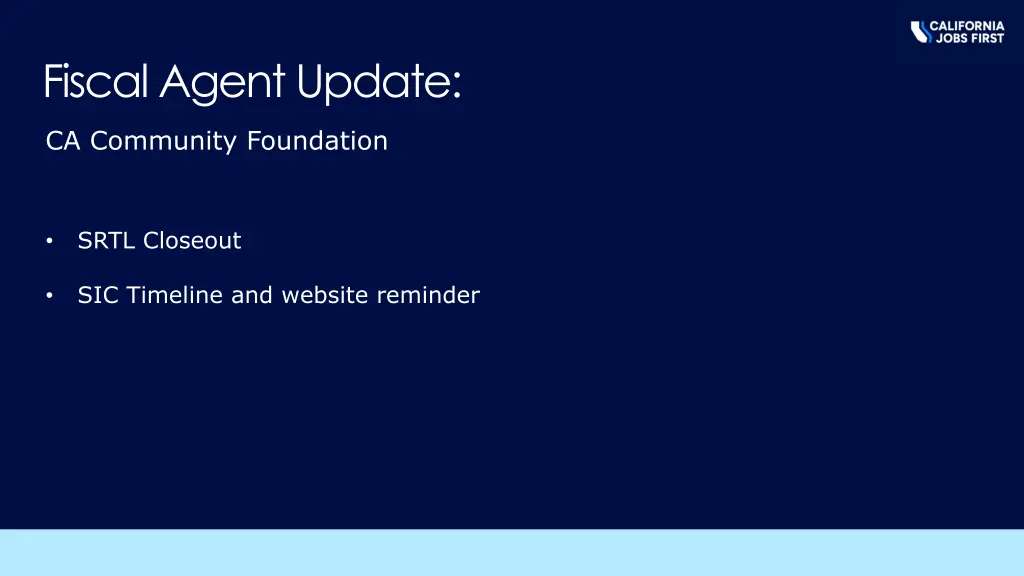 CALIFORNIA
JOBS FIRST

Fiscal Agent Update:

CA Community Foundation

• SRTL Closeout

• SIC Timeline and website reminder